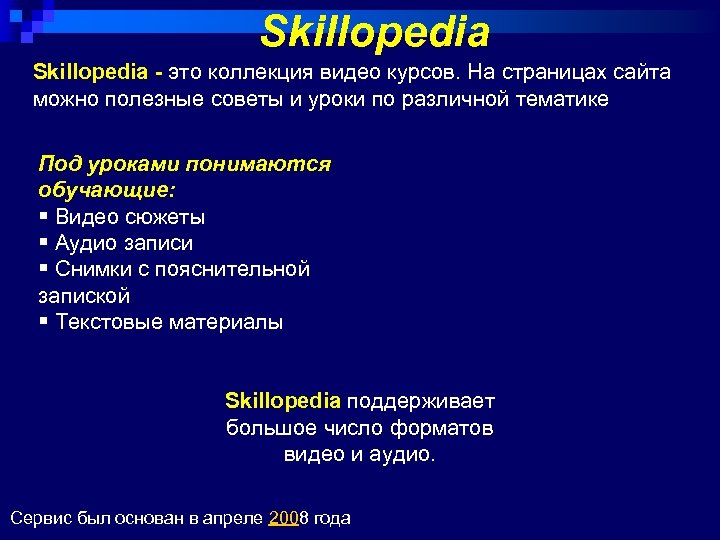 Skillopedia

Skillopedia - это коллекция видео курсов. На страницах сайта можно полезные советы и уроки по различной тематике

Под уроками понимаются обучающие:
▪ Видео сюжеты
▪ Аудио записи
▪ Снимки с пояснительной запиской
▪ Текстовые материалы

Skillopedia поддерживает большое число форматов видео и аудио.

Сервис был основан в апреле 2008 года